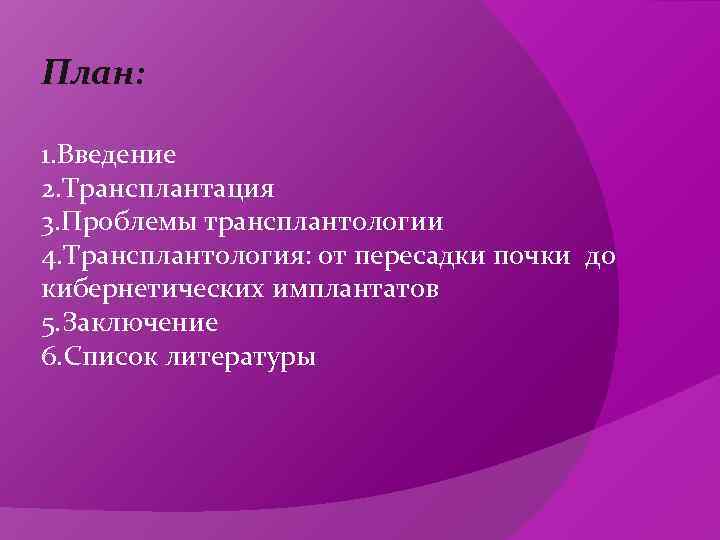 План:

1.Введение
2.Трансплантация
3.Проблемы трансплантологии
4.Трансплантология: от пересадки почки до кибернетических имплантатов
5.Заключение
6.Список литературы